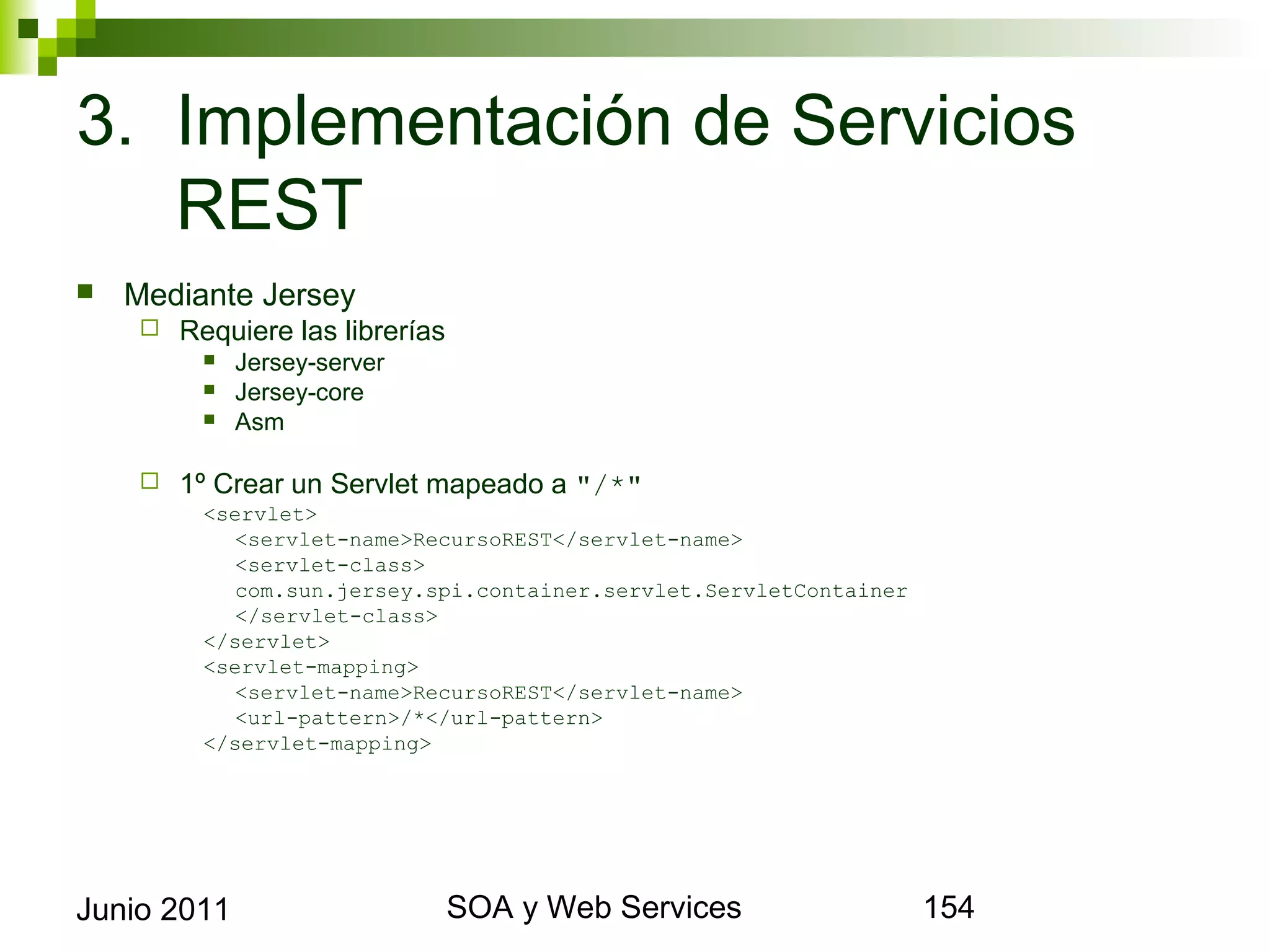 3. Implementación de Servicios REST

Mediante Jersey

Requiere las librerías

Jersey-server

Jersey-core

Asm

1º Crear un Servlet mapeado a "/*"

<servlet>
<servlet-name>RecursoREST</servlet-name>
<servlet-class>
com.sun.jersey.spi.container.servlet.ServletContainer
</servlet-class>
</servlet>
<servlet-mapping>
<servlet-name>RecursoREST</servlet-name>
<url-pattern>/*</url-pattern>
</servlet-mapping>

Junio 2011

SOA y Web Services

154